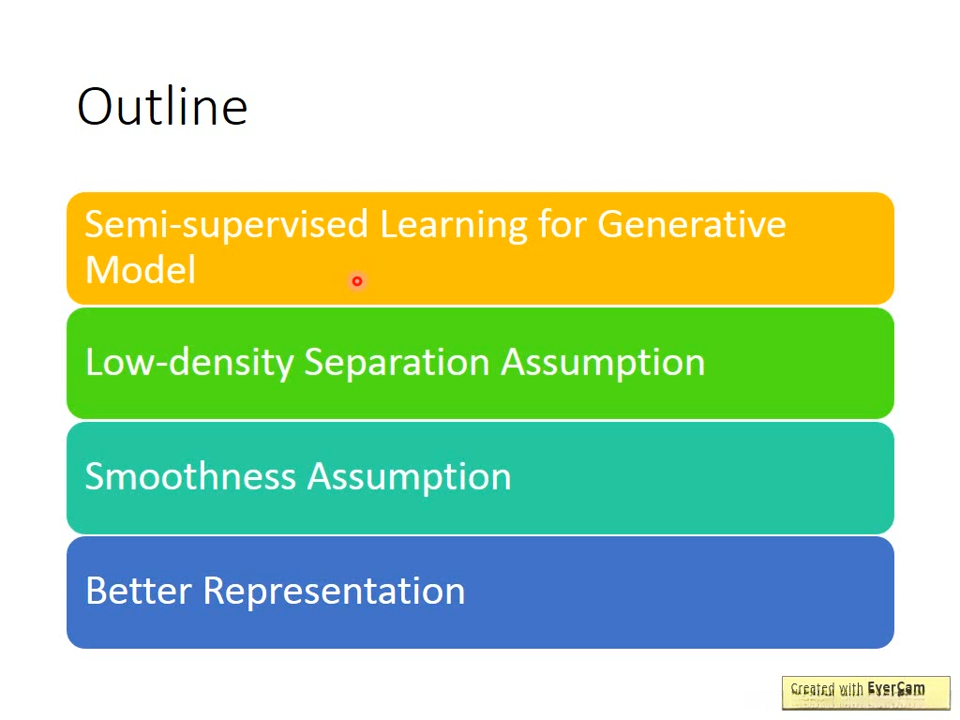 Outline

Semi-supervised Learning for Generative Model

Low-density Separation Assumption

Smoothness Assumption

Better Representation

Created with EverCam